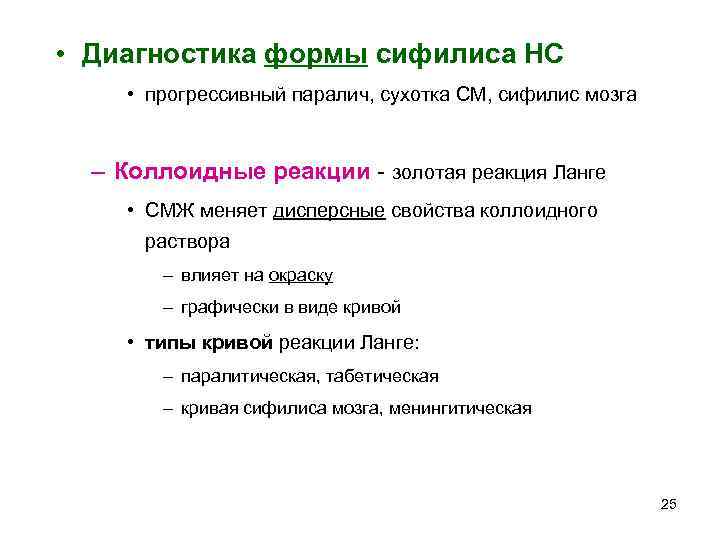 • Диагностика формы сифилиса НС

• прогрессивный паралич, сухотка СМ, сифилис мозга

– Коллоидные реакции - золотая реакция Ланге

• СМЖ меняет дисперсные свойства коллоидного раствора

– влияет на окраску

– графически в виде кривой

• типы кривой реакции Ланге:

– паралитическая, табетическая

– кривая сифилиса мозга, менингитическая

25